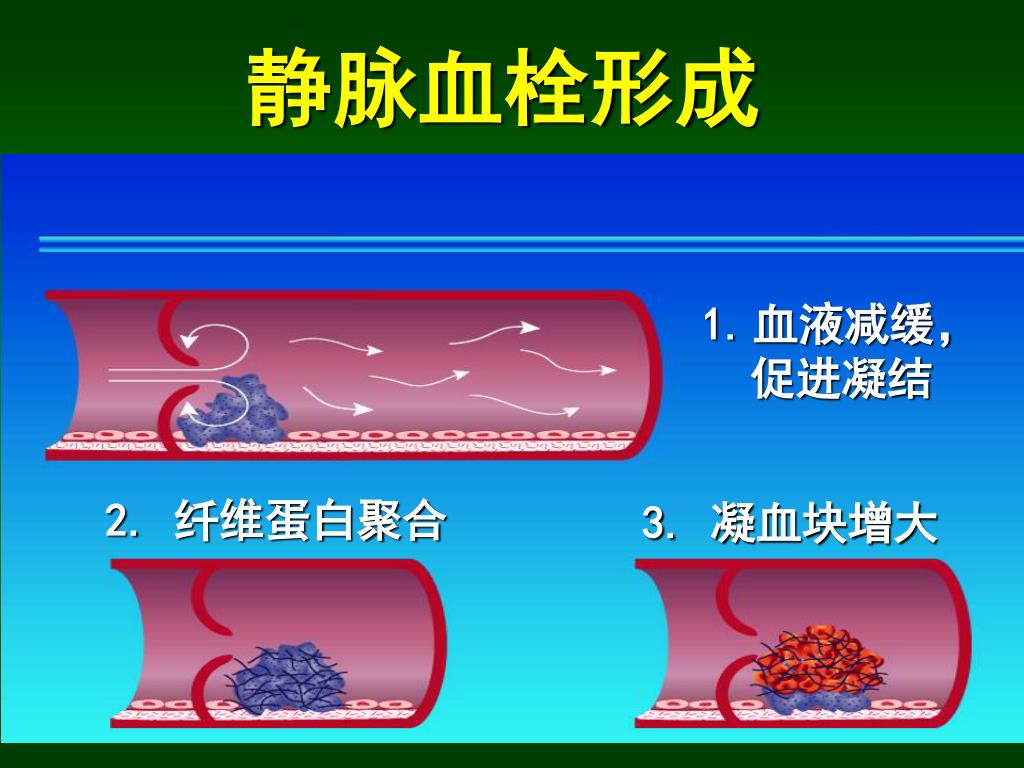 静脉血栓形成

1. 血液减缓，促进凝结

2. 纤维蛋白聚合

3. 凝血块增大